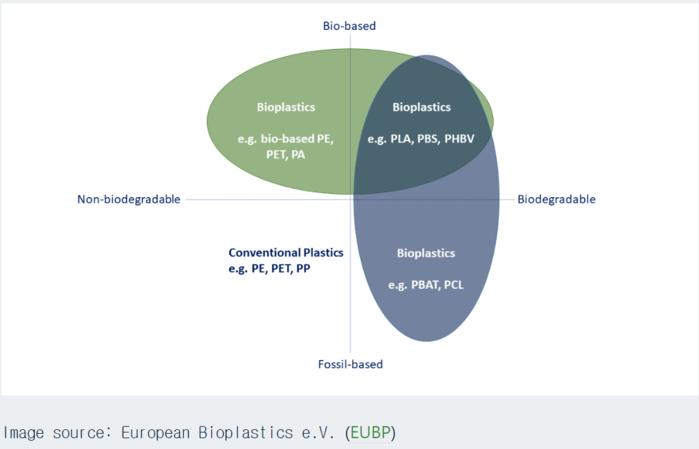 Bio-based

Bioplastics

e.g. bio-based PE, PET, PA

Bioplastics

e.g. PLA, PBS, PHBV

Non-biodegradable

Biodegradable

Conventional Plastics
e.g. PE, PET, PP

Bioplastics

e.g. PBAT, PCL

Fossil-based

Image source: European Bioplastics e.V. (EUBP)